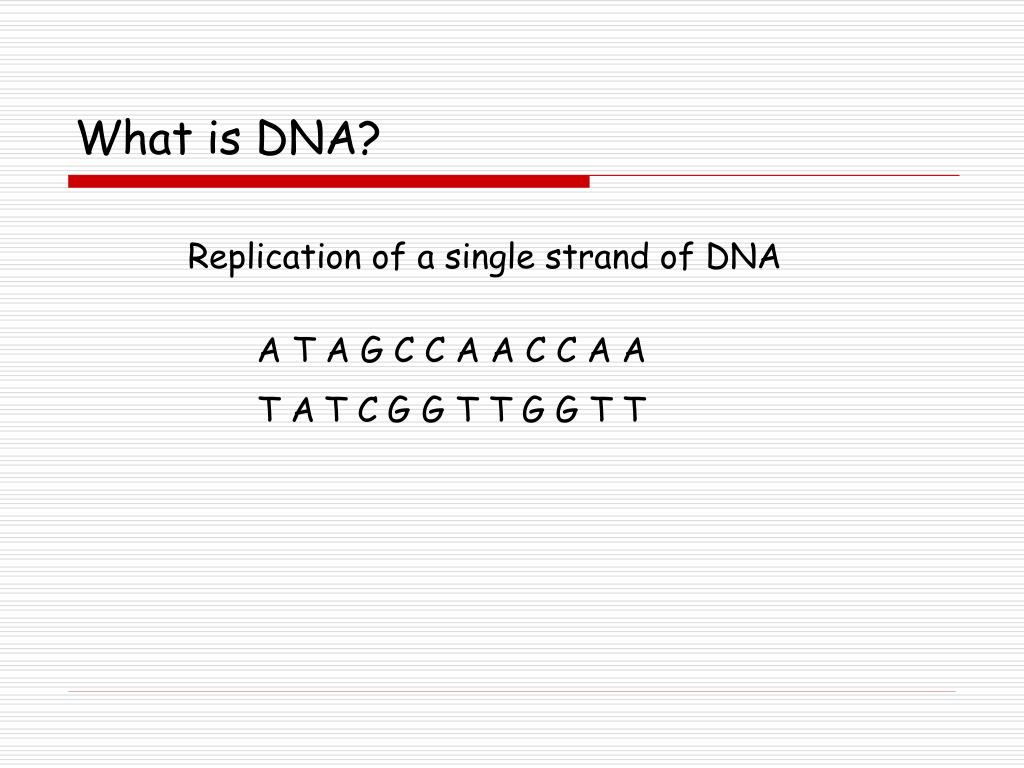 What is DNA?

Replication of a single strand of DNA

A T A G C C A A C C A A

T A T C G G T T G G T T